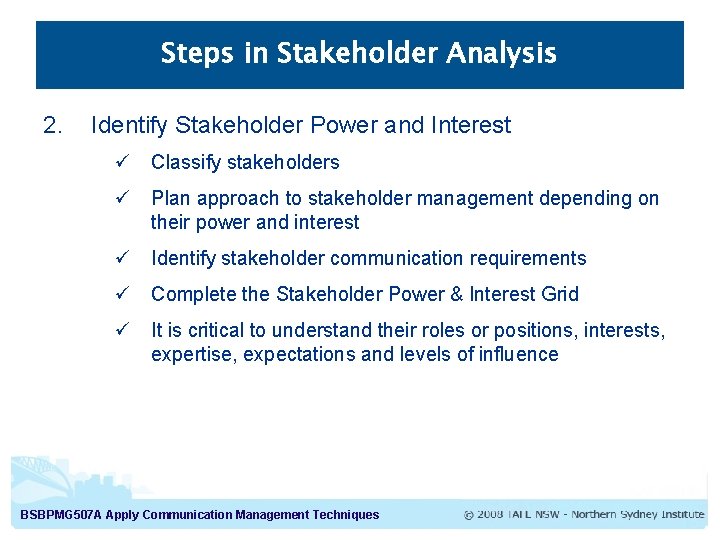 Steps in Stakeholder Analysis

2. Identify Stakeholder Power and Interest

✓ Classify stakeholders

✓ Plan approach to stakeholder management depending on their power and interest

✓ Identify stakeholder communication requirements

✓ Complete the Stakeholder Power & Interest Grid

✓ It is critical to understand their roles or positions, interests, expertise, expectations and levels of influence

BSBPMG507A Apply Communication Management Techniques

© 2008 TAFE NSW - Northern Sydney Institute